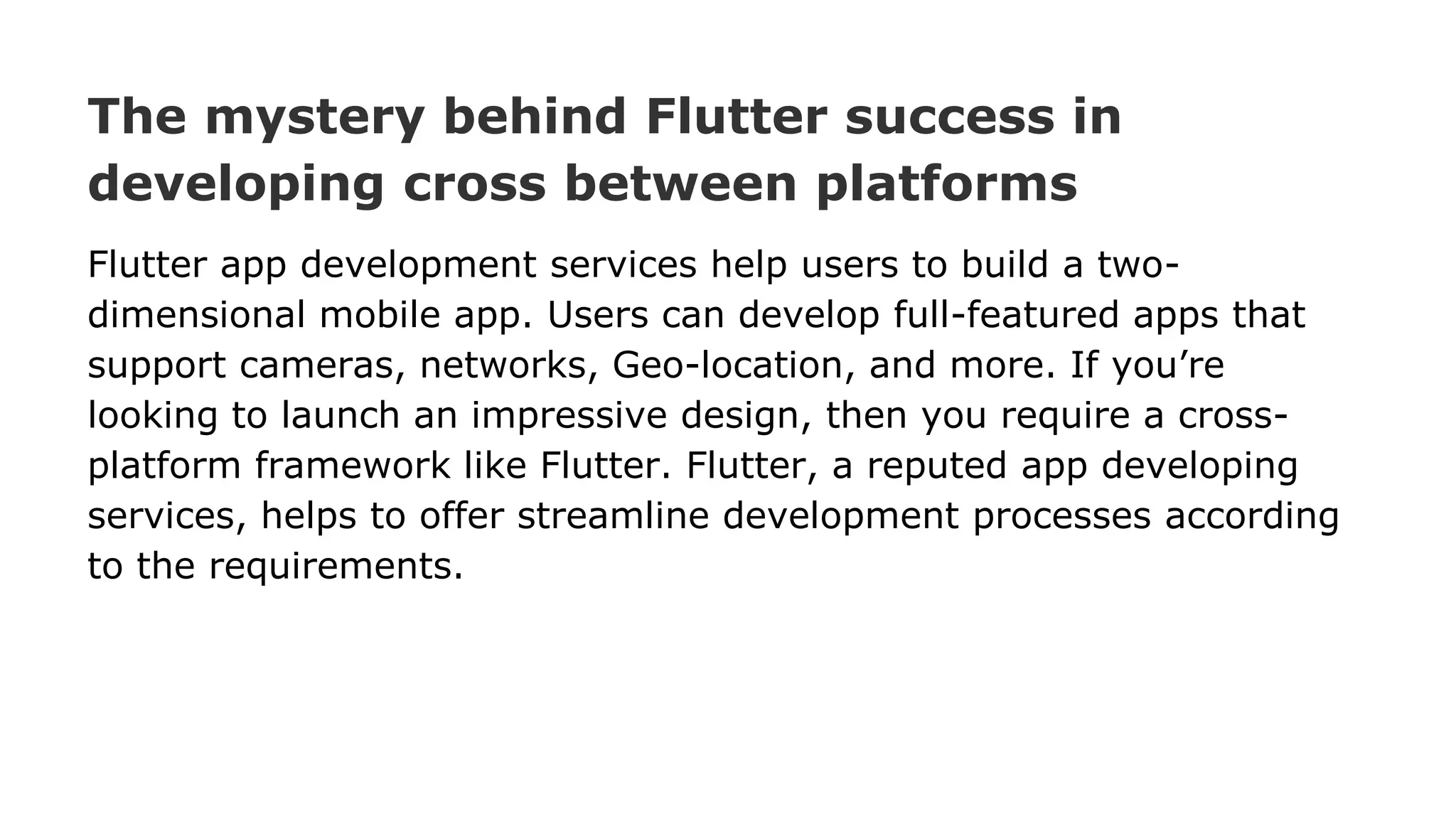 The mystery behind Flutter success in developing cross between platforms

Flutter app development services help users to build a two-dimensional mobile app. Users can develop full-featured apps that support cameras, networks, Geo-location, and more. If you’re looking to launch an impressive design, then you require a cross-platform framework like Flutter. Flutter, a reputed app developing services, helps to offer streamline development processes according to the requirements.